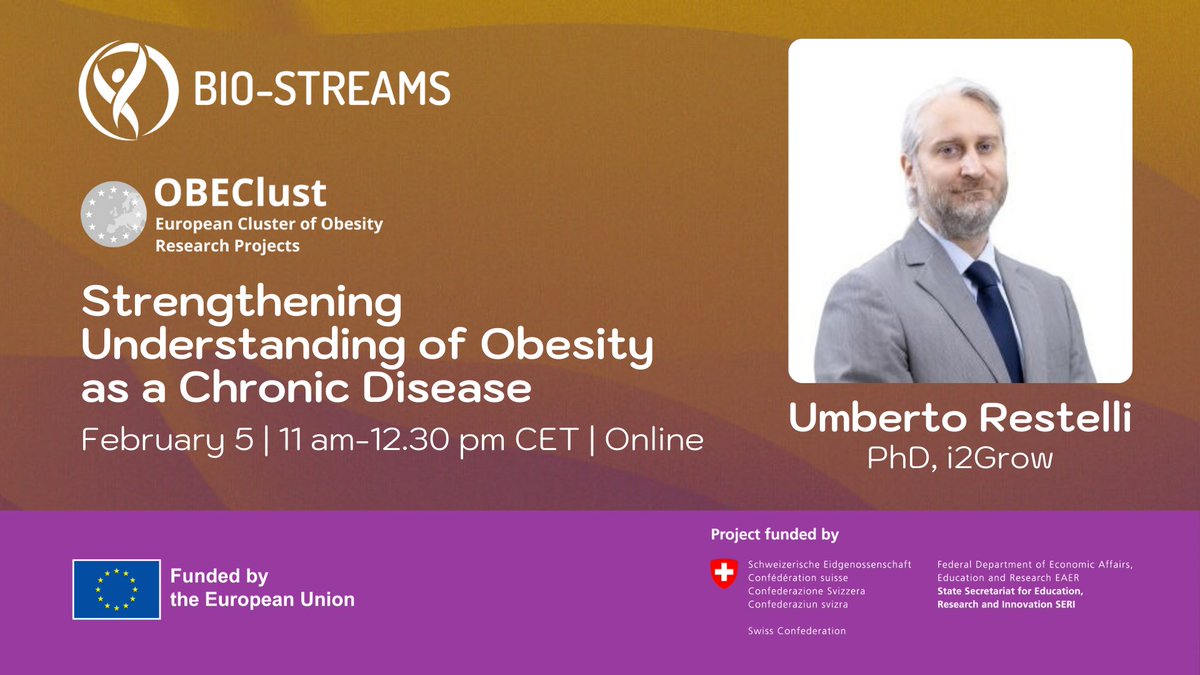 BIO-STREAMS

OBEClust
European Cluster of Obesity Research Projects

Strengthening Understanding of Obesity as a Chronic Disease

February 5 | 11 am-12.30 pm CET | Online

Umberto Restelli
PhD, i2Grow

Funded by the European Union

Project funded by

Schweizerische Eidgenossenschaft
Confédération suisse
Confederazione Svizzera
Confederaziun svizra

Swiss Confederation

Federal Department of Economic Affairs, Education and Research EAER
State Secretariat for Education, Research and Innovation SERI